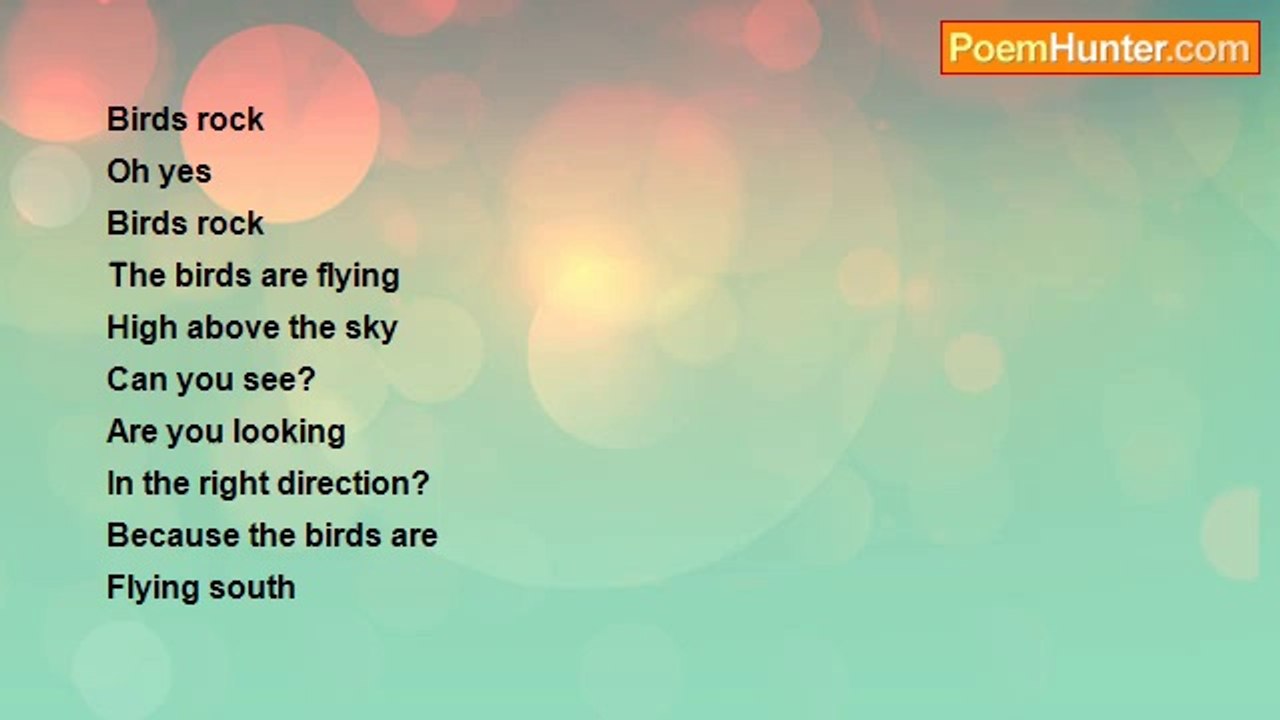 PoemHunter.com

Birds rock
Oh yes
Birds rock
The birds are flying
High above the sky
Can you see?
Are you looking
In the right direction?
Because the birds are
Flying south